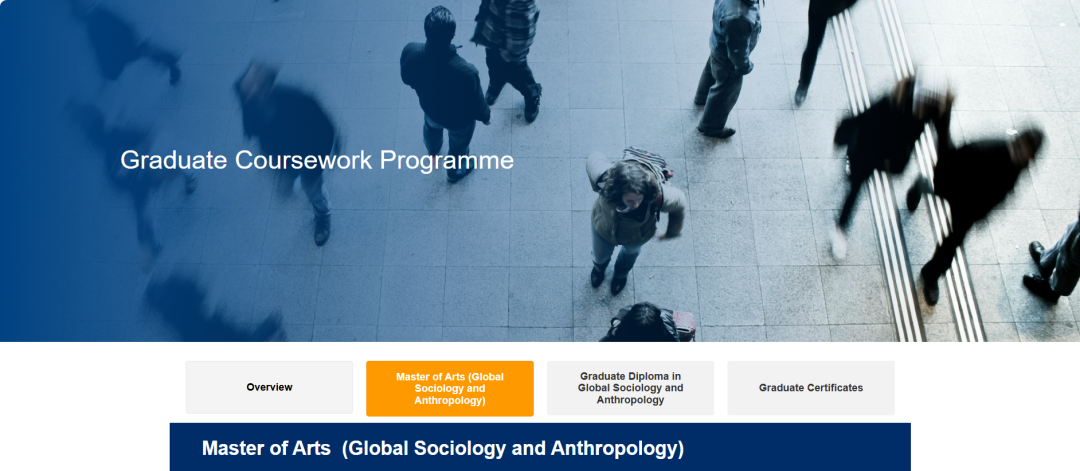 Graduate Coursework Programme

Overview

Master of Arts (Global Sociology and Anthropology)

Graduate Diploma in Global Sociology and Anthropology

Graduate Certificates

Master of Arts  (Global Sociology and Anthropology)